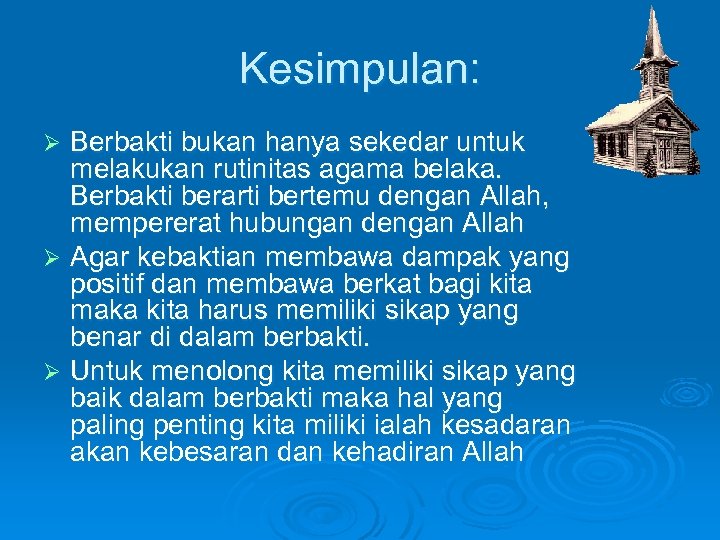 Kesimpulan:

➢ Berbakti bukan hanya sekedar untuk melakukan rutinitas agama belaka. Berbakti berarti bertemu dengan Allah, mempererat hubungan dengan Allah

➢ Agar kebaktian membawa dampak yang positif dan membawa berkat bagi kita maka kita harus memiliki sikap yang benar di dalam berbakti.

➢ Untuk menolong kita memiliki sikap yang baik dalam berbakti maka hal yang paling penting kita miliki ialah kesadaran akan kebesaran dan kehadiran Allah